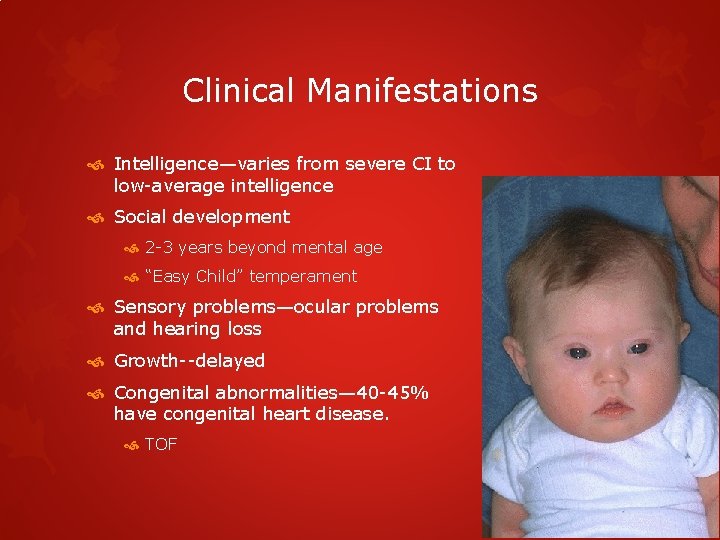 Clinical Manifestations

Intelligence—varies from severe CI to low-average intelligence

Social development

2-3 years beyond mental age

"Easy Child" temperament

Sensory problems—ocular problems and hearing loss

Growth--delayed

Congenital abnormalities—40-45% have congenital heart disease.

TOF